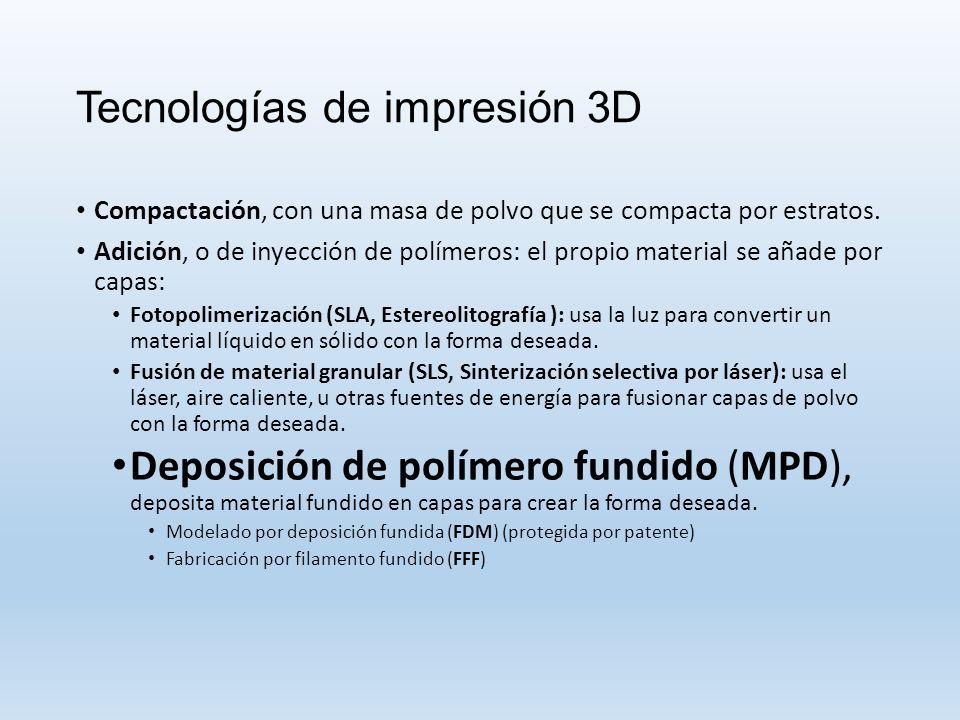 Tecnologías de impresión 3D

• Compactación, con una masa de polvo que se compacta por estratos.

• Adición, o de inyección de polímeros: el propio material se añade por capas:

• Fotopolimerización (SLA, Estereolitografía ): usa la luz para convertir un material líquido en sólido con la forma deseada.

• Fusión de material granular (SLS, Sinterización selectiva por láser): usa el láser, aire caliente, u otras fuentes de energía para fusionar capas de polvo con la forma deseada.

• Deposición de polímero fundido (MPD), deposita material fundido en capas para crear la forma deseada.

• Modelado por deposición fundida (FDM) (protegida por patente)

• Fabricación por filamento fundido (FFF)